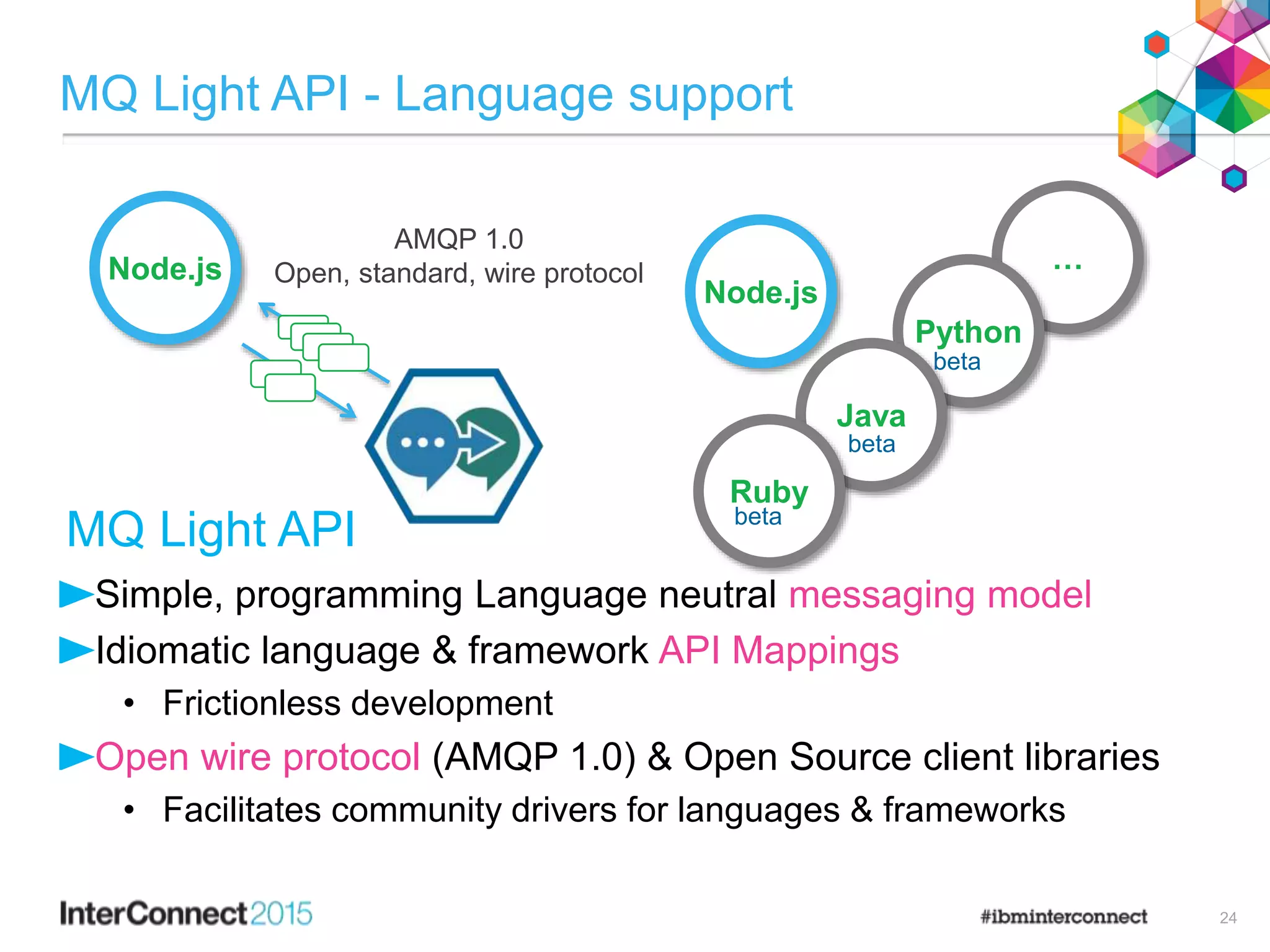 MQ Light API - Language support

Node.js

AMQP 1.0
Open, standard, wire protocol

Node.js

…

Python
beta

Java
beta

Ruby
beta

MQ Light API

►Simple, programming Language neutral messaging model

►Idiomatic language & framework API Mappings

• Frictionless development

►Open wire protocol (AMQP 1.0) & Open Source client libraries

• Facilitates community drivers for languages & frameworks

InterConnect2015

#ibminterconnect

24